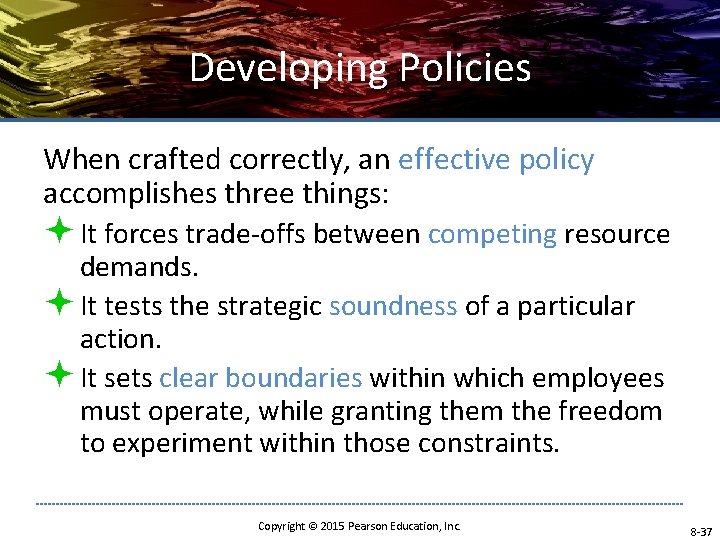 Developing Policies

When crafted correctly, an effective policy accomplishes three things:

It forces trade-offs between competing resource demands.

It tests the strategic soundness of a particular action.

It sets clear boundaries within which employees must operate, while granting them the freedom to experiment within those constraints.

Copyright © 2015 Pearson Education, Inc.

8-37